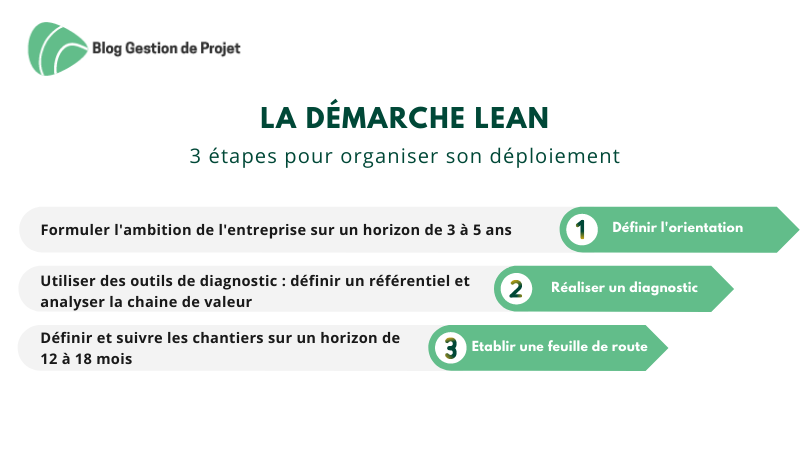 Blog Gestion de Projet

LA DÉMARCHE LEAN

3 étapes pour organiser son déploiement

Formuler l'ambition de l'entreprise sur un horizon de 3 à 5 ans

1 Définir l'orientation

Utiliser des outils de diagnostic : définir un référentiel et analyser la chaine de valeur

2 Réaliser un diagnostic

Définir et suivre les chantiers sur un horizon de 12 à 18 mois

3 Etablir une feuille de route